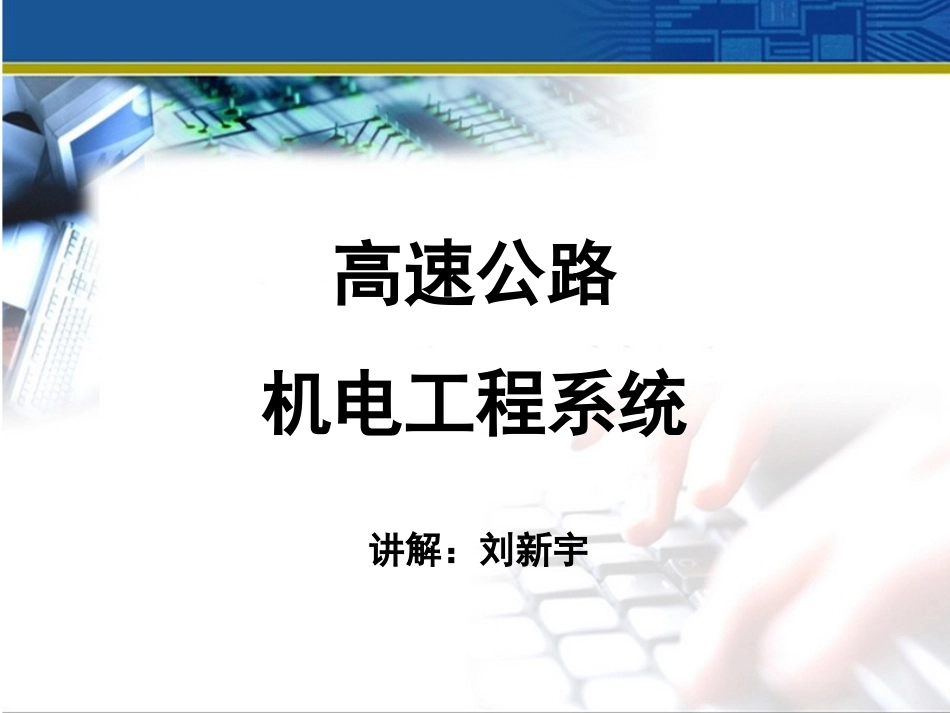 高速公路

机电工程系统

讲解：刘新宇